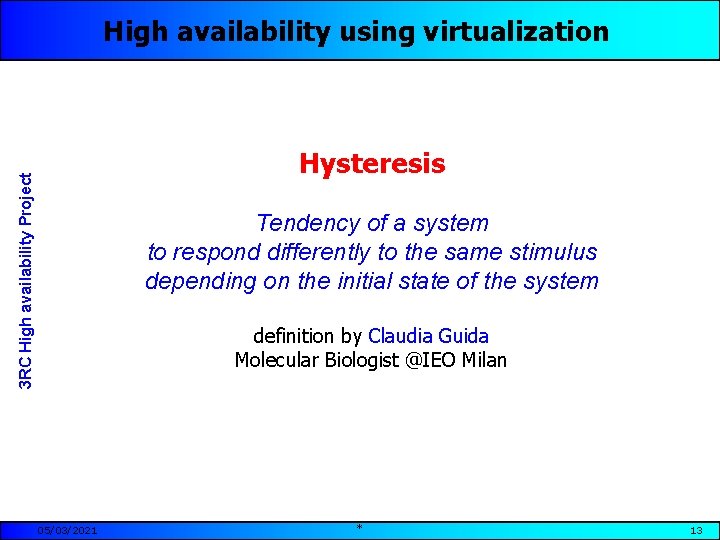 High availability using virtualization

3RC High availability Project

Hysteresis

Tendency of a system
to respond differently to the same stimulus
depending on the initial state of the system

definition by Claudia Guida
Molecular Biologist @IEO Milan

05/03/2021

*

13